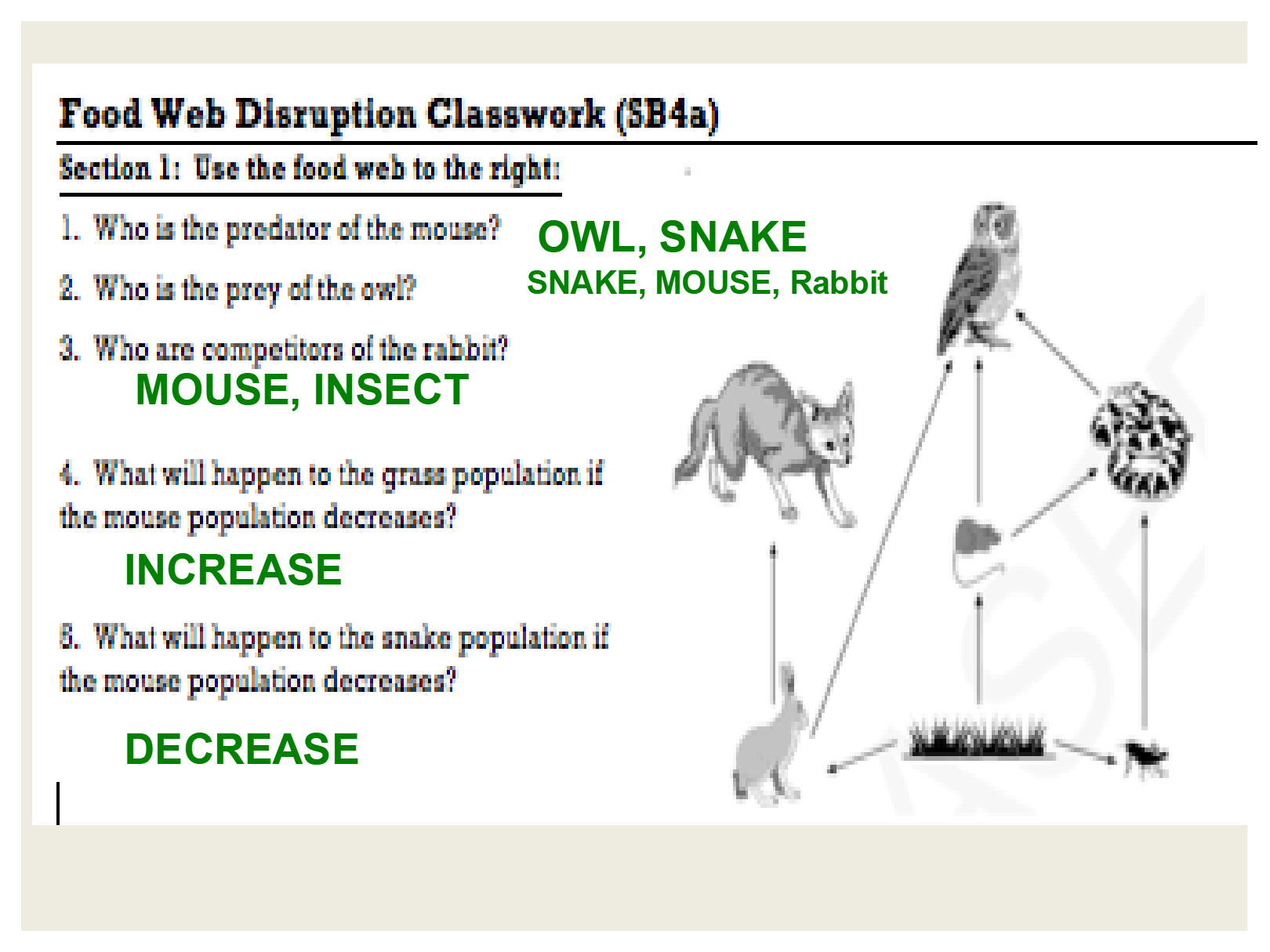 Food Web Disruption Classwork (SB4a)

Section 1: Use the food web to the right:

1. Who is the predator of the mouse? OWL, SNAKE

2. Who is the prey of the owl? SNAKE, MOUSE, Rabbit

3. Who are competitors of the rabbit?

MOUSE, INSECT

4. What will happen to the grass population if the mouse population decreases?

INCREASE

5. What will happen to the snake population if the mouse population decreases?

DECREASE